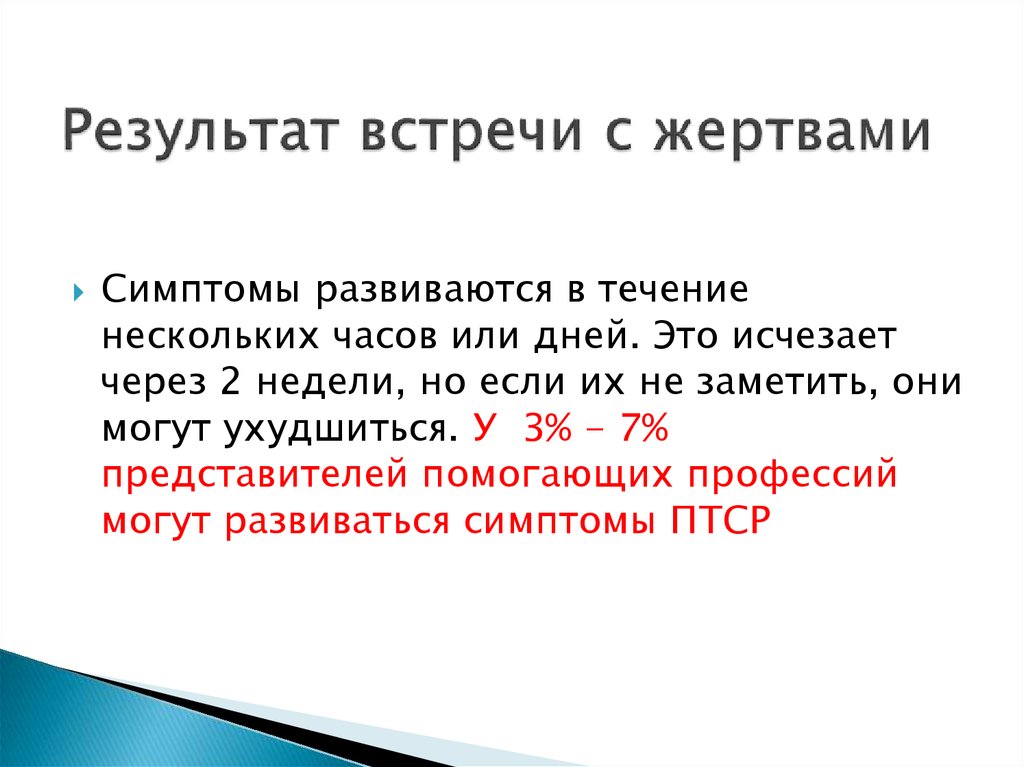 Результат встречи с жертвами

Симптомы развиваются в течение нескольких часов или дней. Это исчезает через 2 недели, но если их не заметить, они могут ухудшиться. У 3% – 7% представителей помогающих профессий могут развиваться симптомы ПТСР